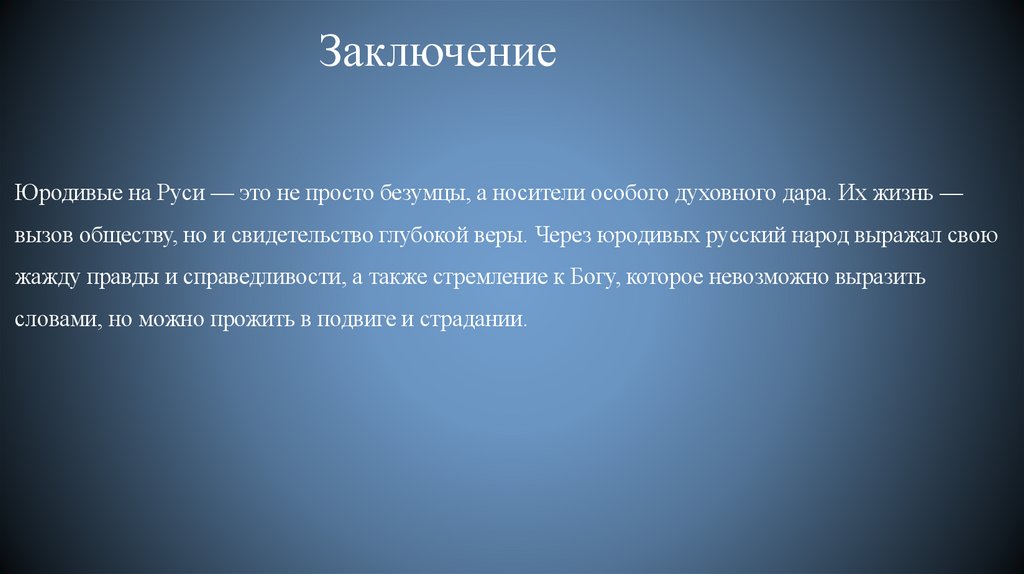 Заключение

Юродивые на Руси — это не просто безумцы, а носители особого духовного дара. Их жизнь — вызов обществу, но и свидетельство глубокой веры. Через юродивых русский народ выражал свою жажду правды и справедливости, а также стремление к Богу, которое невозможно выразить словами, но можно прожить в подвиге и страдании.